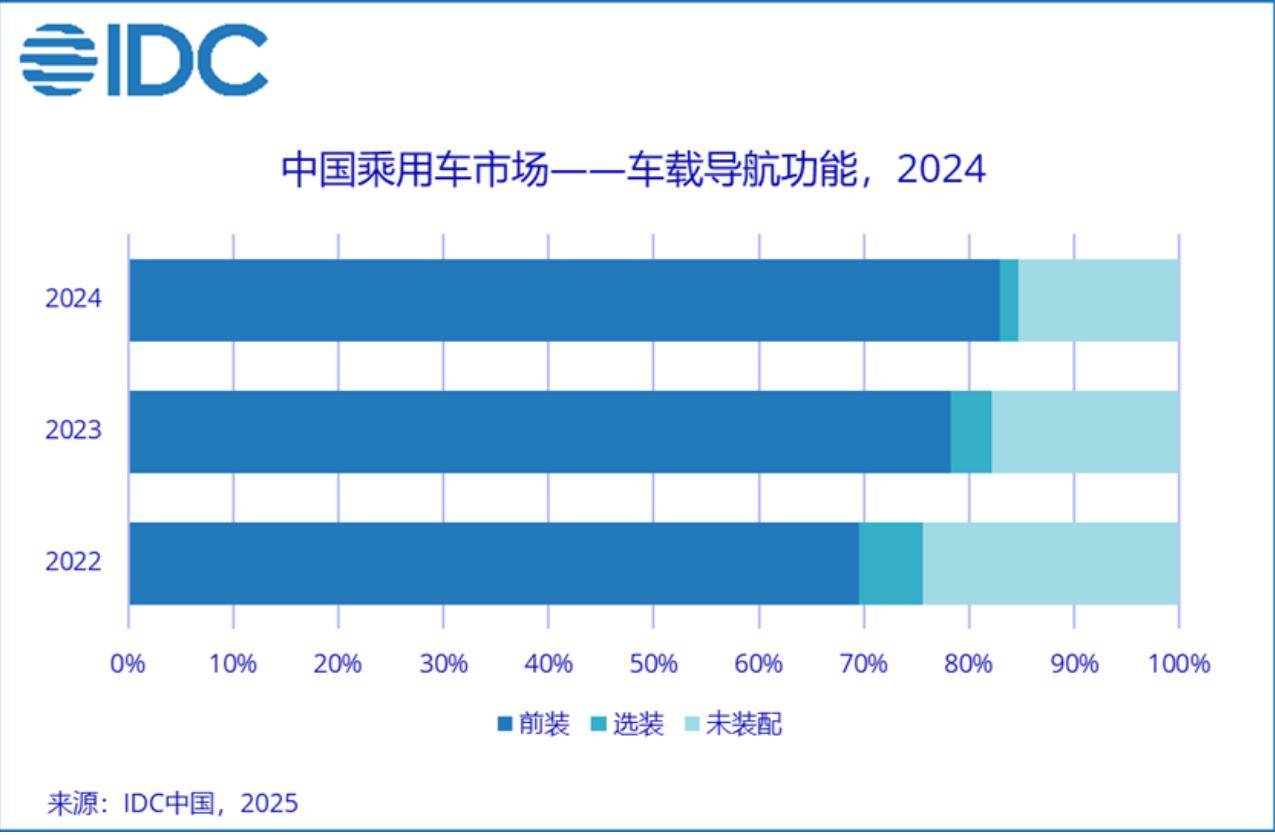 IDC

中国乘用车市场——车载导航功能，2024

2024
2023
2022

0% 10% 20% 30% 40% 50% 60% 70% 80% 90% 100%

前装 选装 未装配

来源：IDC中国，2025